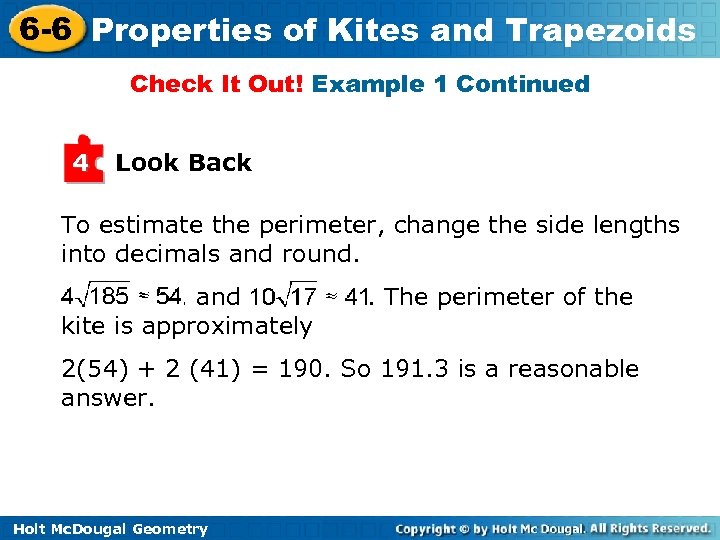 6-6 Properties of Kites and Trapezoids

Check It Out! Example 1 Continued

4 Look Back

To estimate the perimeter, change the side lengths into decimals and round.

$4\sqrt{185} \approx 54$. and $10\sqrt{17} \approx 41$. The perimeter of the kite is approximately

2(54) + 2 (41) = 190. So 191.3 is a reasonable answer.

Holt McDougal Geometry

Copyright © by Holt Mc Dougal. All Rights Reserved.